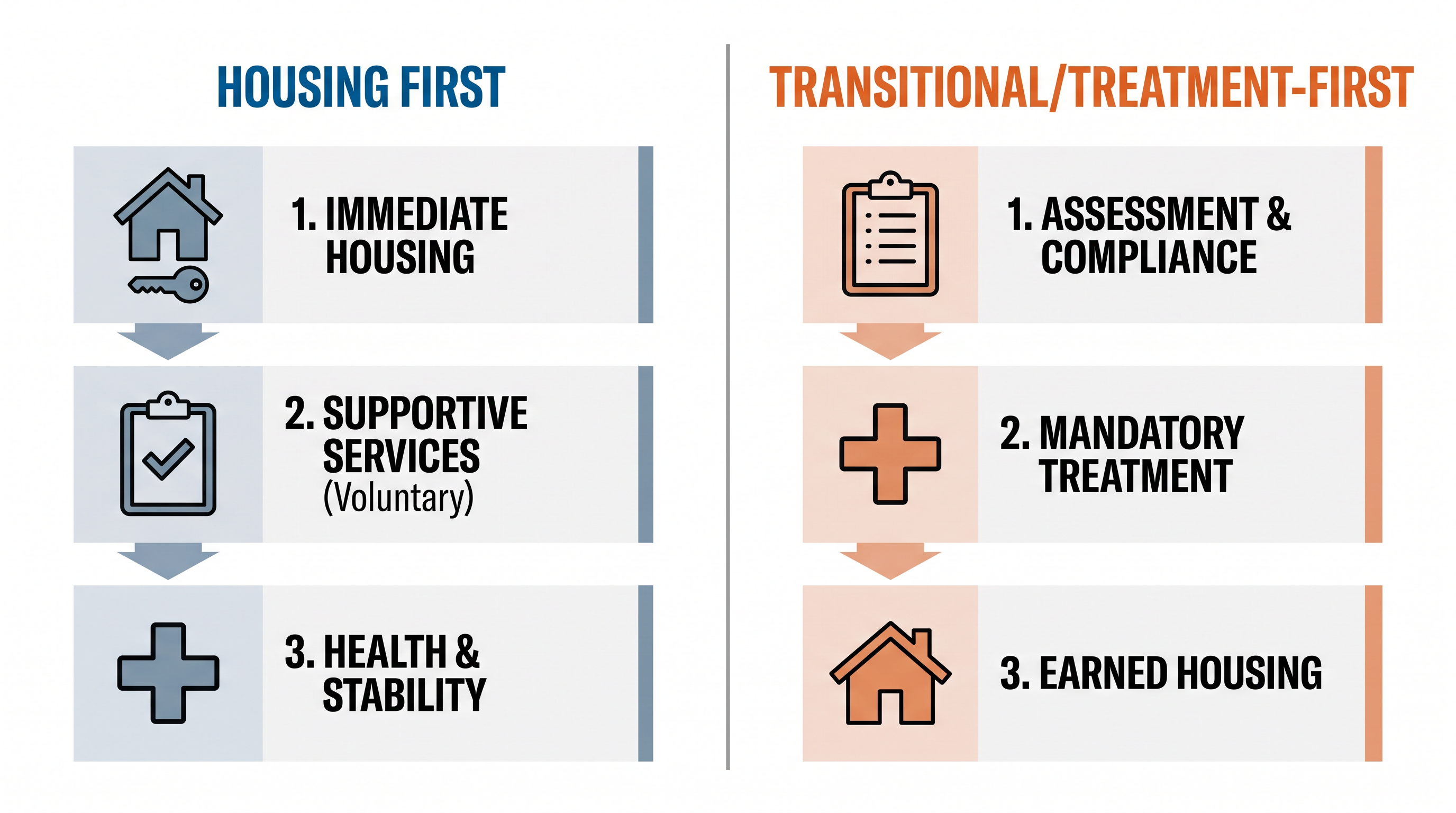 HOUSING FIRST

1. IMMEDIATE HOUSING

2. SUPPORTIVE SERVICES (Voluntary)

3. HEALTH & STABILITY

TRANSITIONAL/TREATMENT-FIRST

1. ASSESSMENT & COMPLIANCE

2. MANDATORY TREATMENT

3. EARNED HOUSING